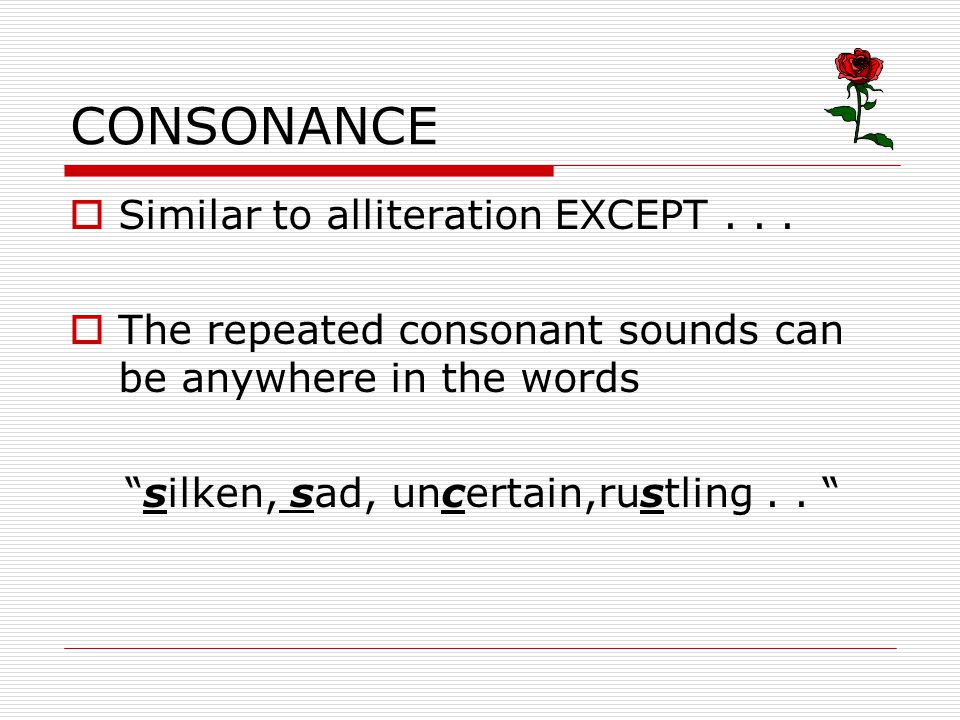 CONSONANCE

Similar to alliteration EXCEPT . . .

The repeated consonant sounds can be anywhere in the words

“silken, sad, uncertain,rustling . . “